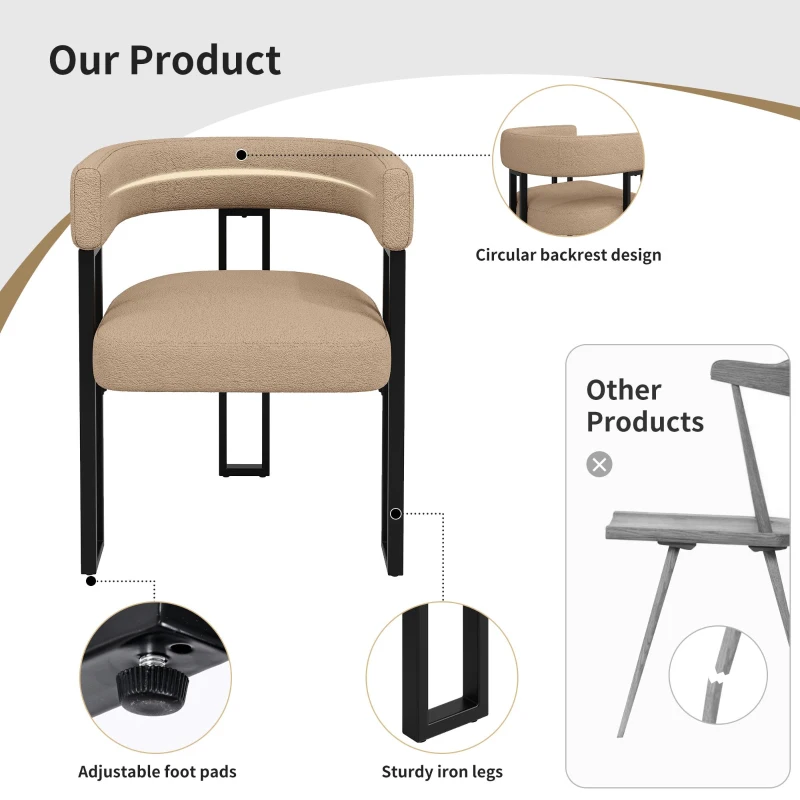 Our Product

Circular backrest design

Other Products

Adjustable foot pads

Sturdy iron legs